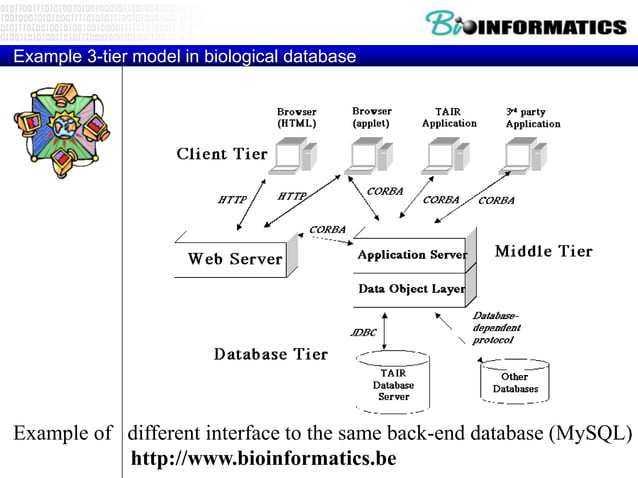 BioINFORMATICS

Example 3-tier model in biological database

Browser (HTML)
Browser (applet)
TAIR Application
3rd party Application

Client Tier

HTTP
HTTP
CORBA
CORBA
CORBA
CORBA

Web Server
Application Server
Data Object Layer
Middle Tier

JDBC
Database-dependent protocol

Database Tier
TAIR Database Server
Other Databases

Example of different interface to the same back-end database (MySQL)
http://www.bioinformatics.be